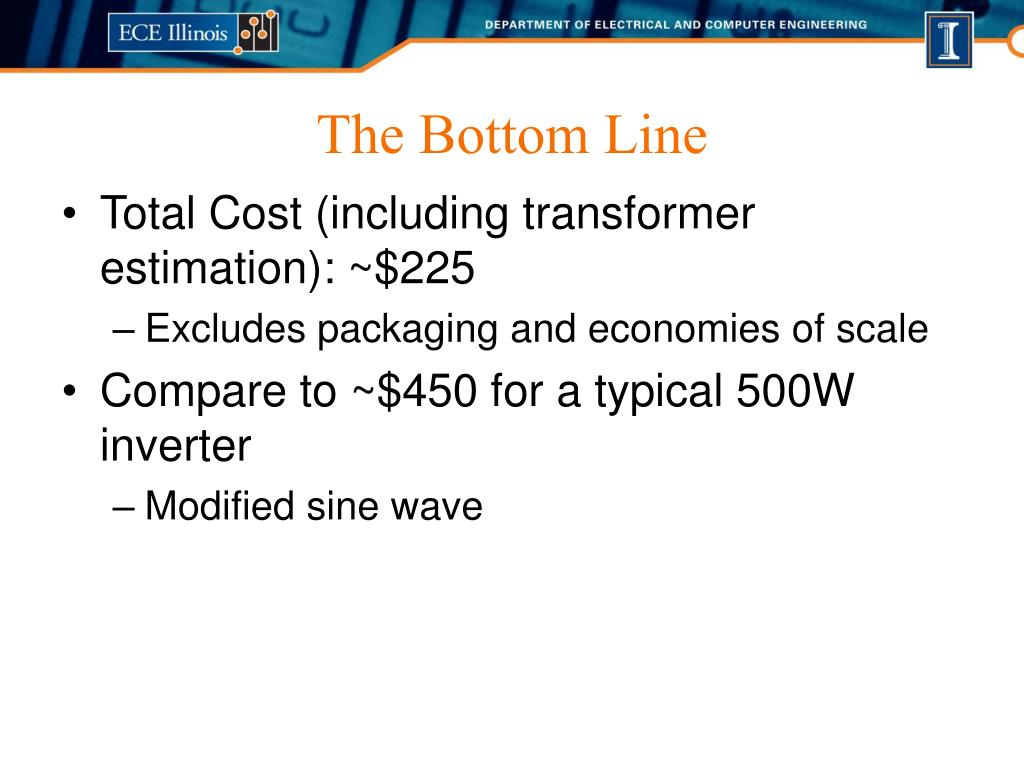 ECE Illinois

DEPARTMENT OF ELECTRICAL AND COMPUTER ENGINEERING

I

The Bottom Line

• Total Cost (including transformer estimation): ~\$225
– Excludes packaging and economies of scale
• Compare to ~\$450 for a typical 500W inverter
– Modified sine wave